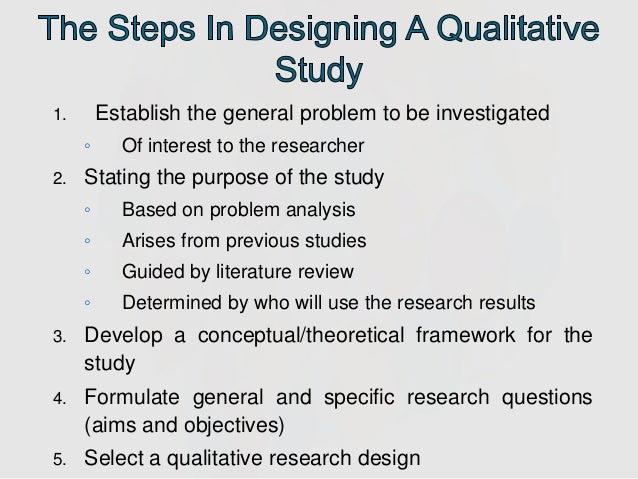 The Steps In Designing A Qualitative Study

1. Establish the general problem to be investigated
   ◦ Of interest to the researcher
2. Stating the purpose of the study
   ◦ Based on problem analysis
   ◦ Arises from previous studies
   ◦ Guided by literature review
   ◦ Determined by who will use the research results
3. Develop a conceptual/theoretical framework for the study
4. Formulate general and specific research questions (aims and objectives)
5. Select a qualitative research design